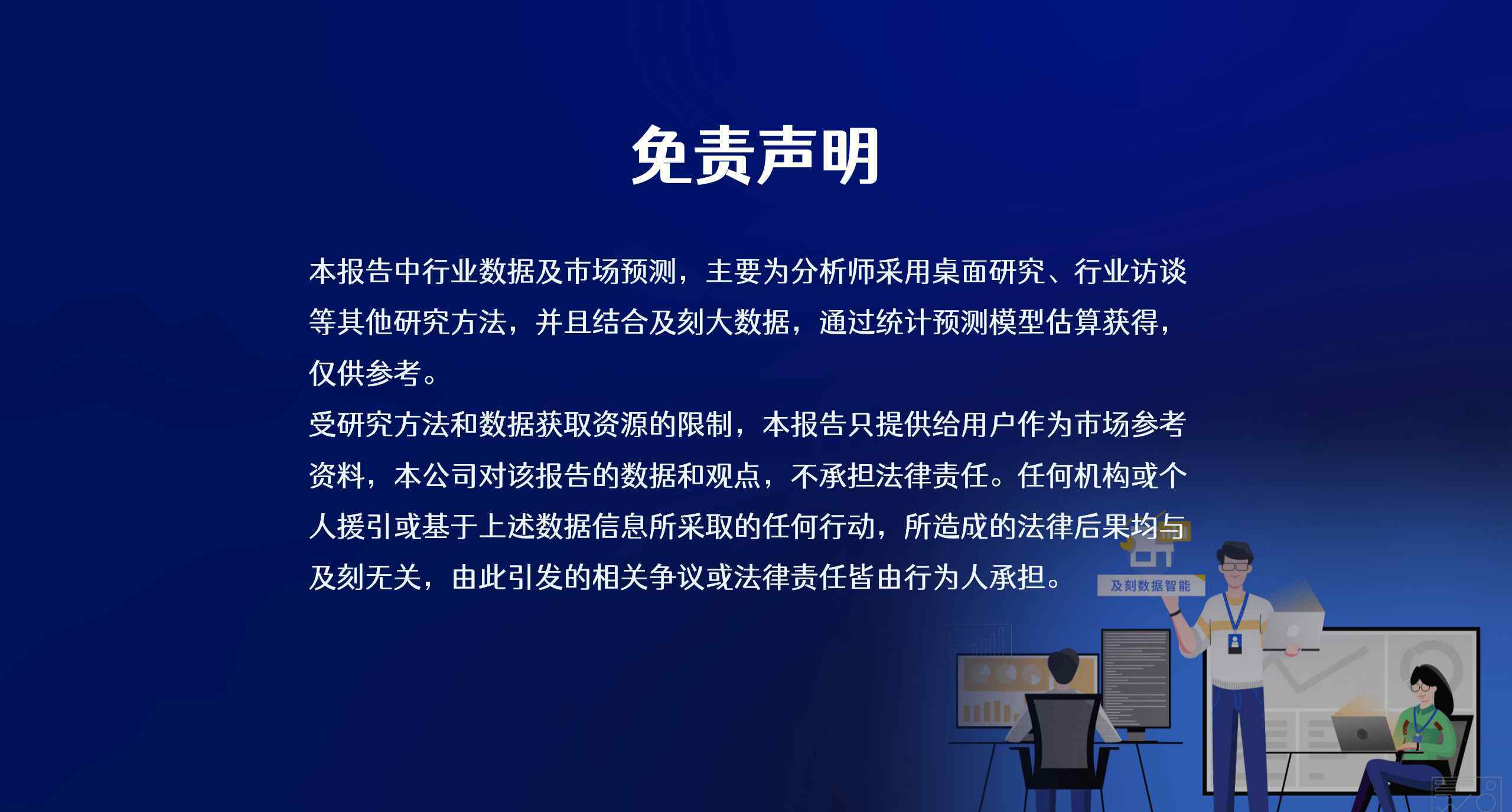 免责声明

本报告中行业数据及市场预测，主要为分析师采用桌面研究、行业访谈等其他研究方法，并且结合及刻大数据，通过统计预测模型估算获得，仅供参考。
受研究方法和数据获取资源的限制，本报告只提供给用户作为市场参考资料，本公司对该报告的数据和观点，不承担法律责任。任何机构或个人援引或基于上述数据信息所采取的任何行动，所造成的法律后果均与及刻无关，由此引发的相关争议或法律责任皆由行为人承担。

及刻数据智能